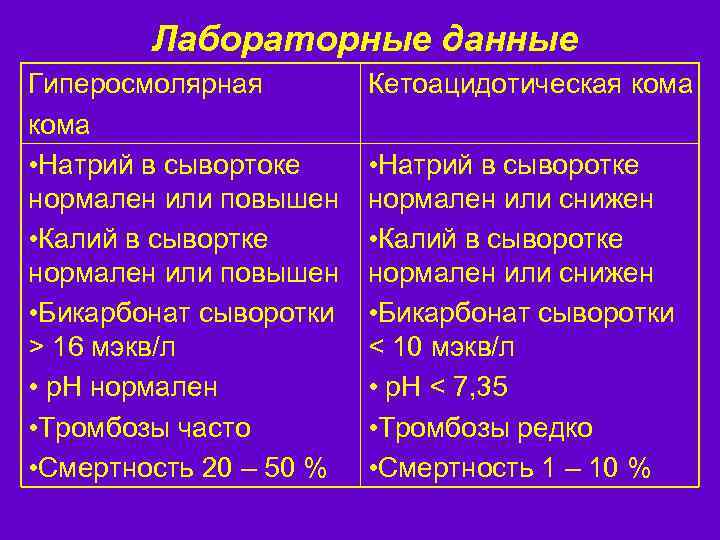 Лабораторные данные

| Гиперосмолярная кома | Кетоацидотическая кома |
|---|---|
| •Натрий в сывортоке нормален или повышен •Калий в сывортке нормален или повышен •Бикарбонат сыворотки > 16 мэкв/л • pH нормален •Тромбозы часто •Смертность 20 – 50 % | •Натрий в сыворотке нормален или снижен •Калий в сыворотке нормален или снижен •Бикарбонат сыворотки < 10 мэкв/л • pH < 7,35 •Тромбозы редко •Смертность 1 – 10 % |